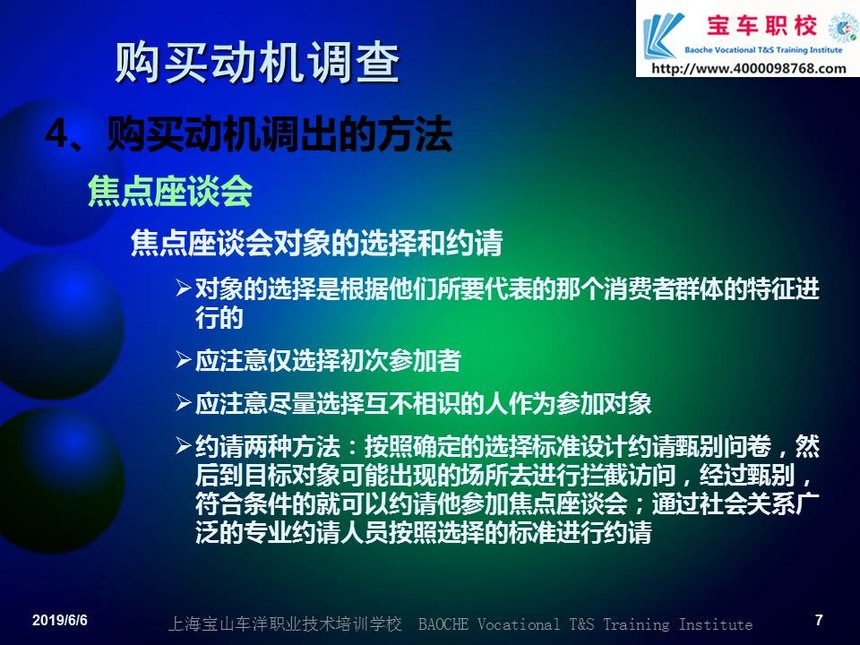 宝车职校
Baoche Vocational T&S Training Institute
http://www.4000098768.com

购买动机调查

4、购买动机调出的方法

焦点座谈会

焦点座谈会对象的选择和约请

➢对象的选择是根据他们所要代表的那个消费者群体的特征进行的

➢应注意仅选择初次参加者

➢应注意尽量选择互不相识的人作为参加对象

➢约请两种方法：按照确定的选择标准设计约请甄别问卷，然后到目标对象可能出现的场所去进行拦截访问，经过甄别，符合条件的就可以约请他参加焦点座谈会；通过社会关系广泛的专业约请人员按照选择的标准进行约请

2019/6/6

上海宝山车洋职业技术培训学校 BAOCHE Vocational T&S Training Institute

7